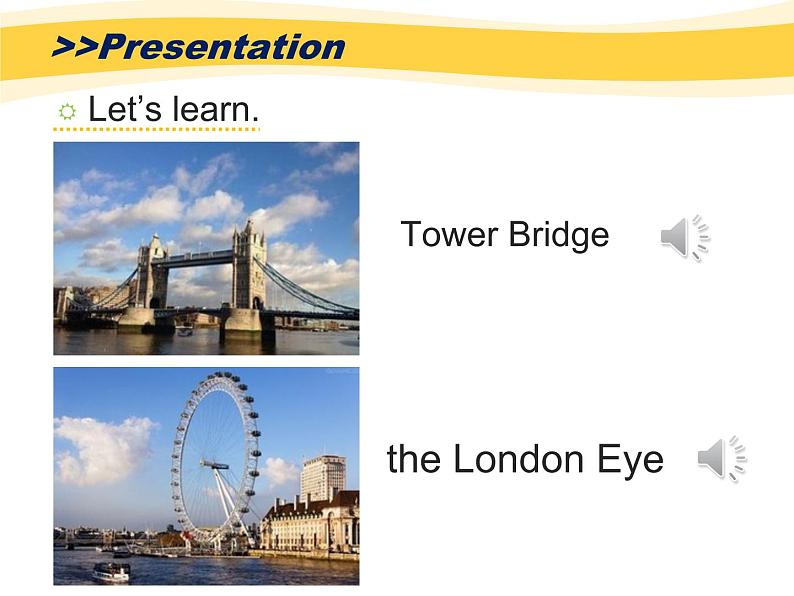 >>Presentation

Let's learn.

Tower Bridge

the London Eye